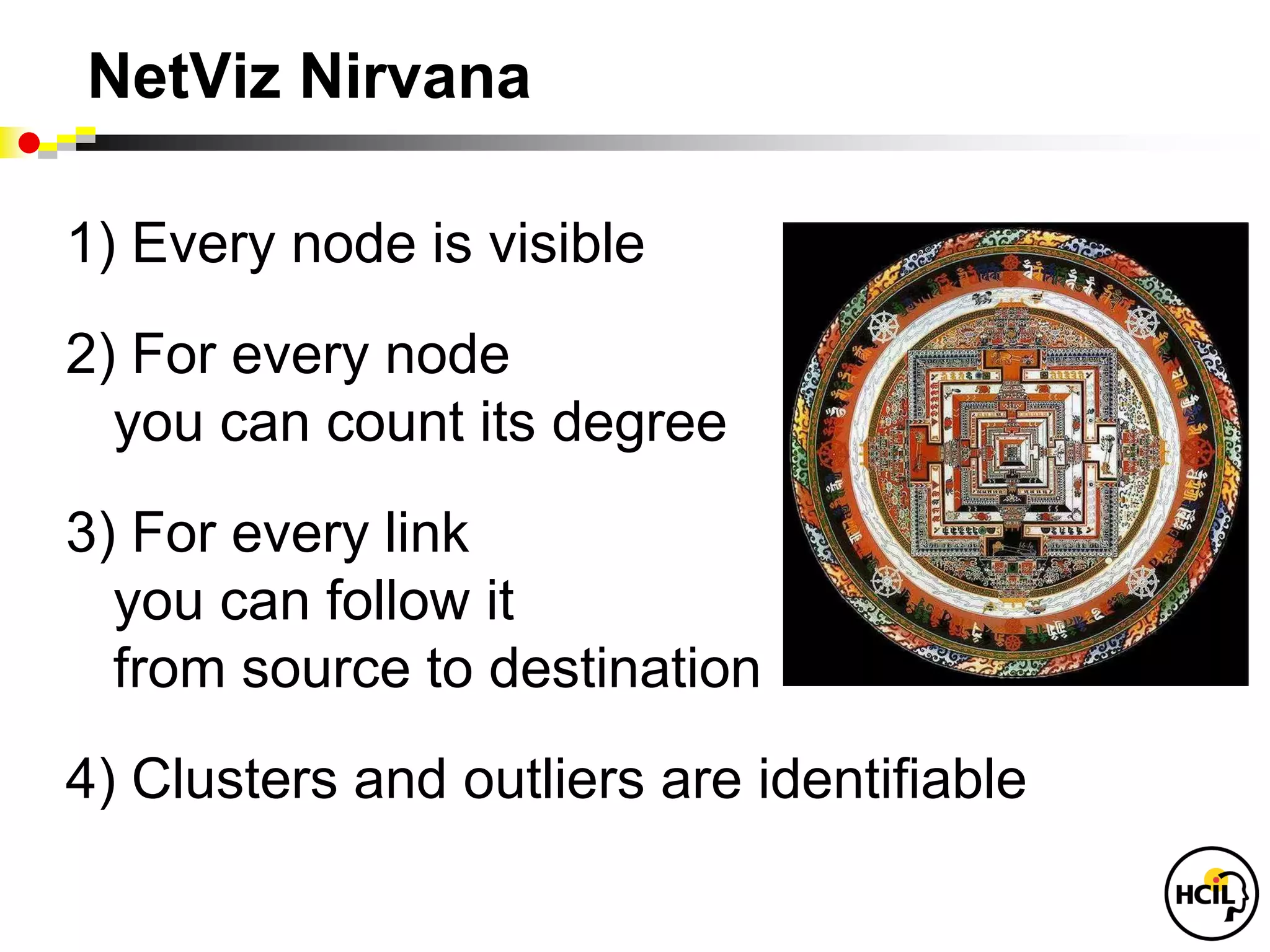 NetViz Nirvana

1) Every node is visible

2) For every node
you can count its degree

3) For every link
you can follow it
from source to destination

4) Clusters and outliers are identifiable

HCIL